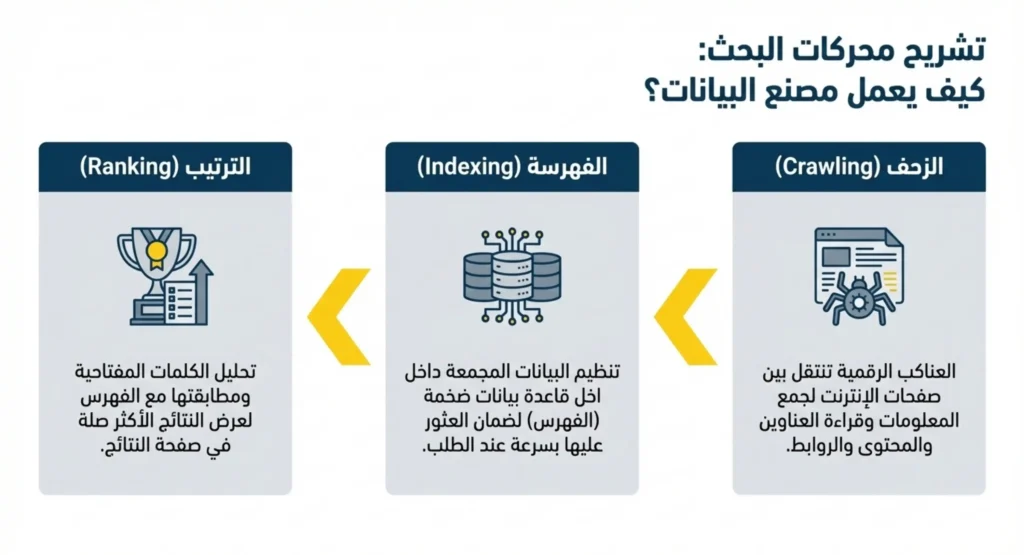 تشريح محركات البحث:
كيف يعمل مصنع البيانات؟

الزحف (Crawling)

العناكب الرقمية تنتقل بين صفحات الإنترنت لجمع المعلومات وقراءة العناوين والمحتوى والروابط.

الفهرسة (Indexing)

تنظيم البيانات المجمعة داخل اخل قاعدة بيانات ضخمة (الفهرس) لضمان العثور عليها بسرعة عند الطلب.

الترتيب (Ranking)

تحليل الكلمات المفتاحية ومطابقتها مع الفهرس لعرض النتائج الأكثر صلة في صفحة النتائج.